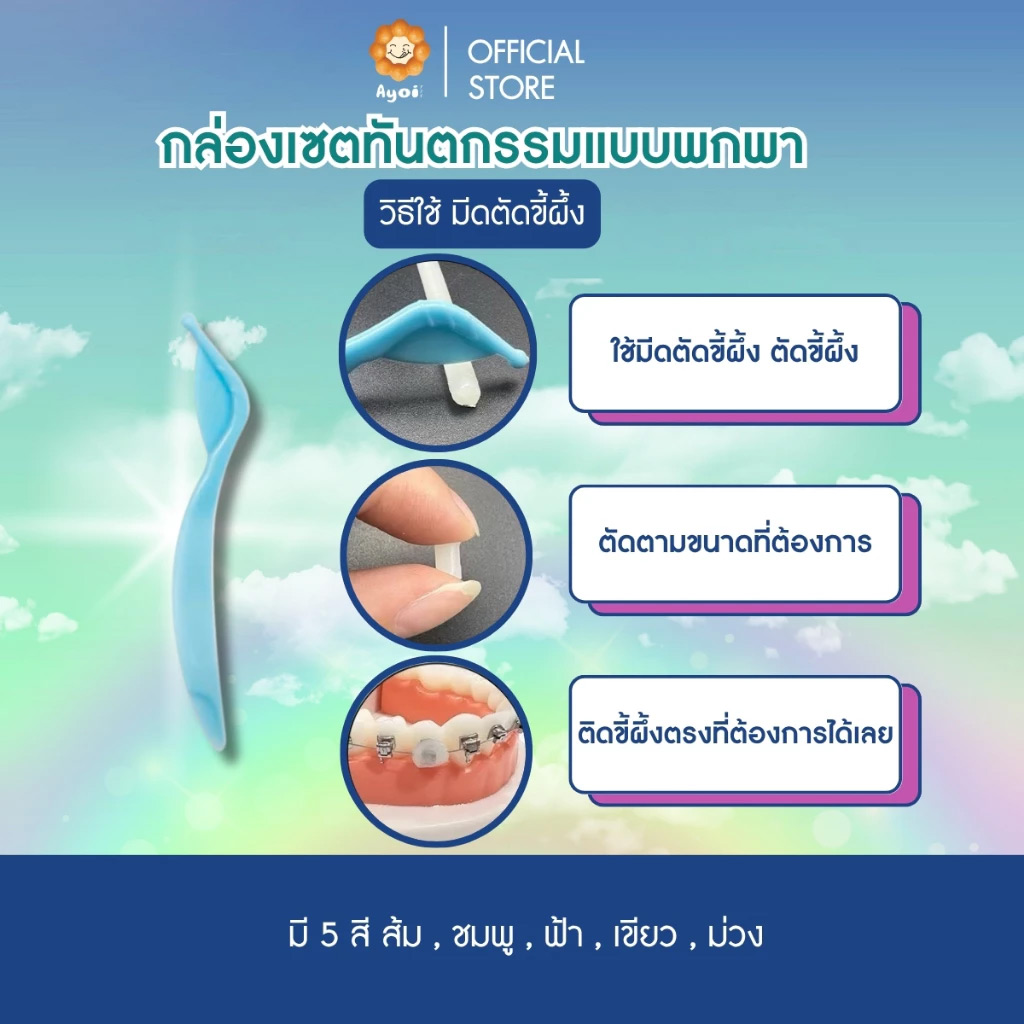 Ayoi
OFFICIAL STORE

กล่องเซตทันตกรรมแบบพกพา

วิธีใช้ มีดตัดขี้ผึ้ง

ใช้มีดตัดขี้ผึ้ง ตัดขี้ผึ้ง

ตัดตามขนาดที่ต้องการ

ติดขี้ผึ้งตรงที่ต้องการได้เลย

มี 5 สี ส้ม , ชมพู , ฟ้า , เขียว , ม่วง